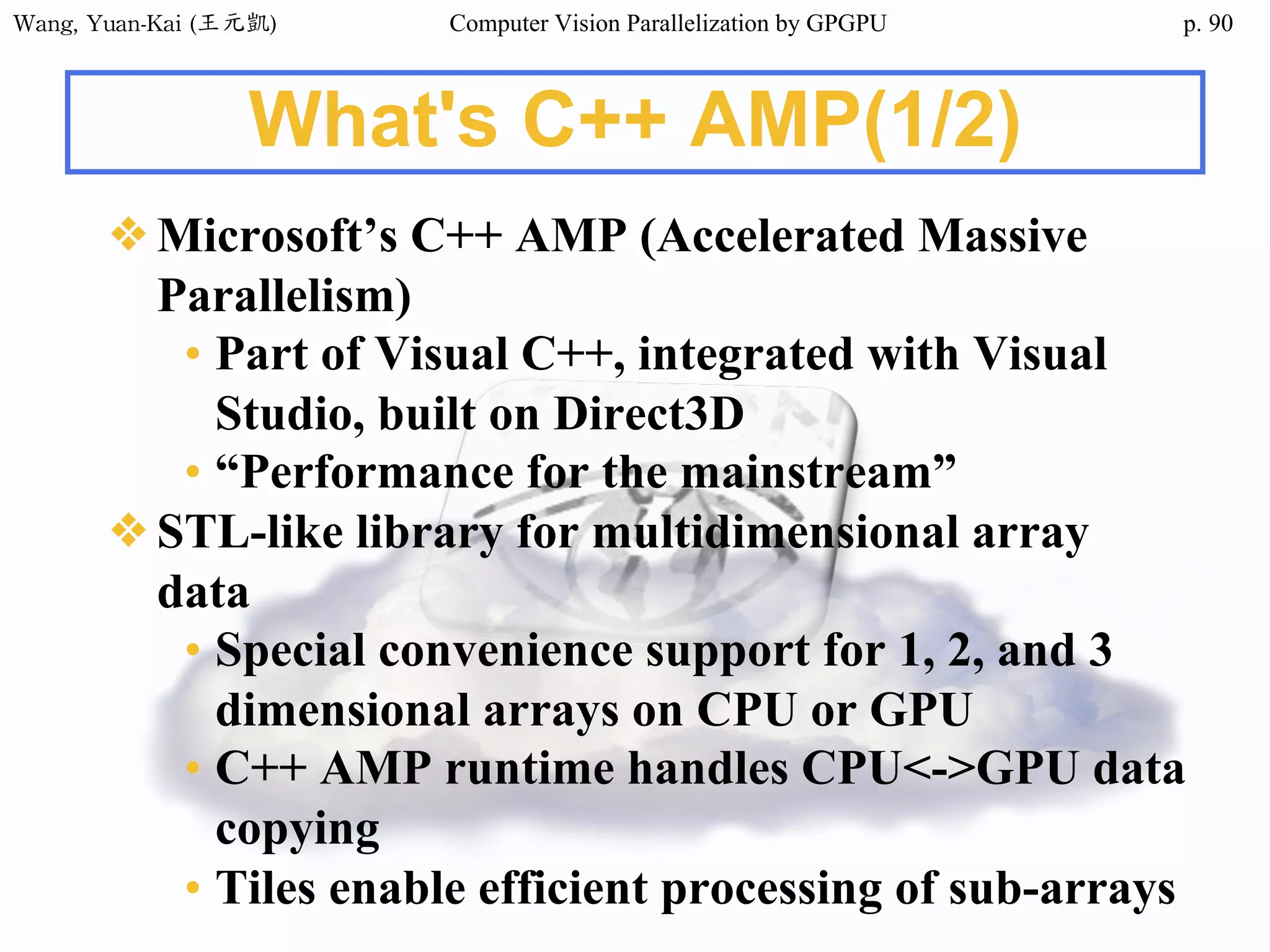 Wang, Yuan-Kai (王元凱) Computer Vision Parallelization by GPGPU p. 90

What's C++ AMP(1/2)

❖ Microsoft’s C++ AMP (Accelerated Massive Parallelism)
• Part of Visual C++, integrated with Visual Studio, built on Direct3D
• “Performance for the mainstream”

❖ STL-like library for multidimensional array data
• Special convenience support for 1, 2, and 3 dimensional arrays on CPU or GPU
• C++ AMP runtime handles CPU<->GPU data copying
• Tiles enable efficient processing of sub-arrays